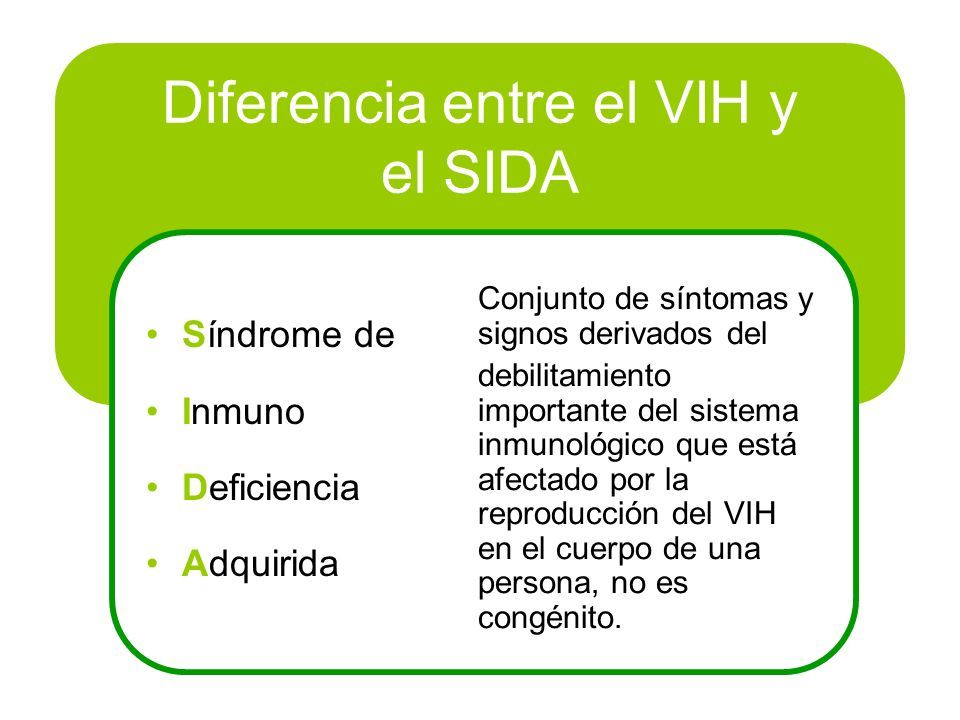 Diferencia entre el VIH y el SIDA

• Síndrome de
• Inmuno
• Deficiencia
• Adquirida

Conjunto de síntomas y signos derivados del debilitamiento importante del sistema inmunológico que está afectado por la reproducción del VIH en el cuerpo de una persona, no es congénito.